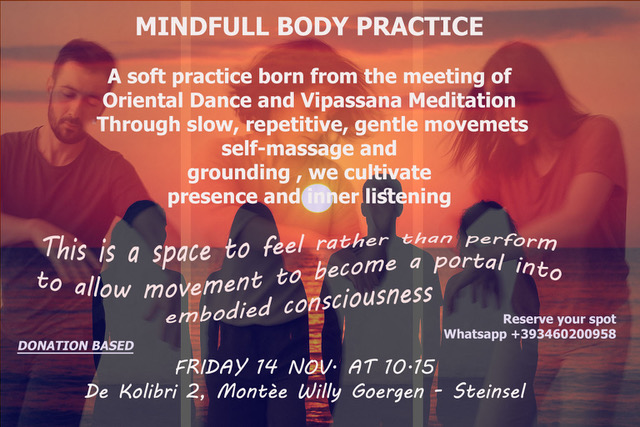 MINDFULL BODY PRACTICE

A soft practice born from the meeting of Oriental Dance and Vipassana Meditation Through slow, repetitive, gentle movemets self-massage and grounding , we cultivate presence and inner listening

This is a space to feel rather than perform to allow movement to become a portal into embodied consciousness

Reserve your spot
Whatsapp +393460200958

DONATION BASED

FRIDAY 14 NOV. AT 10.15
De Kolibri 2, Montèe Willy Goergen - Steinsel